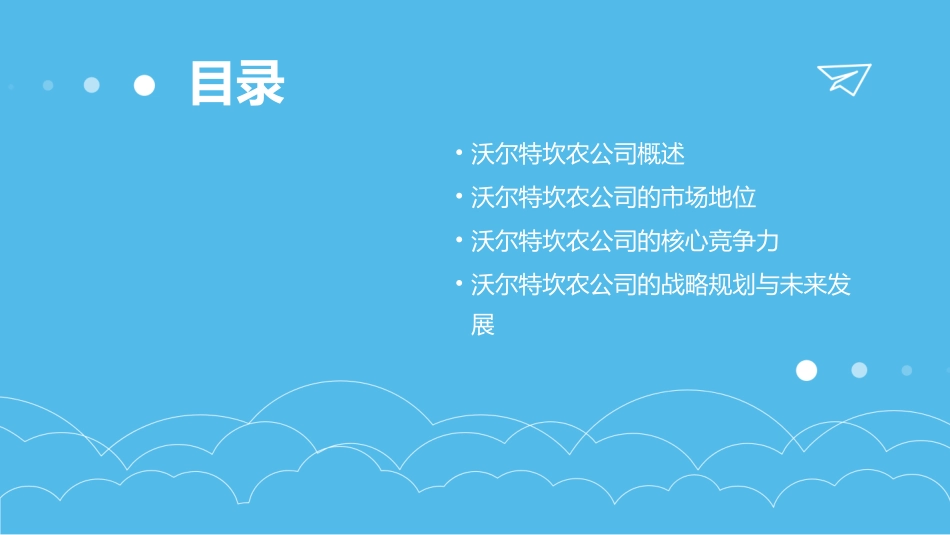 目录

• 沃尔特坎农公司概述
• 沃尔特坎农公司的市场地位
• 沃尔特坎农公司的核心竞争力
• 沃尔特坎农公司的战略规划与未来发展